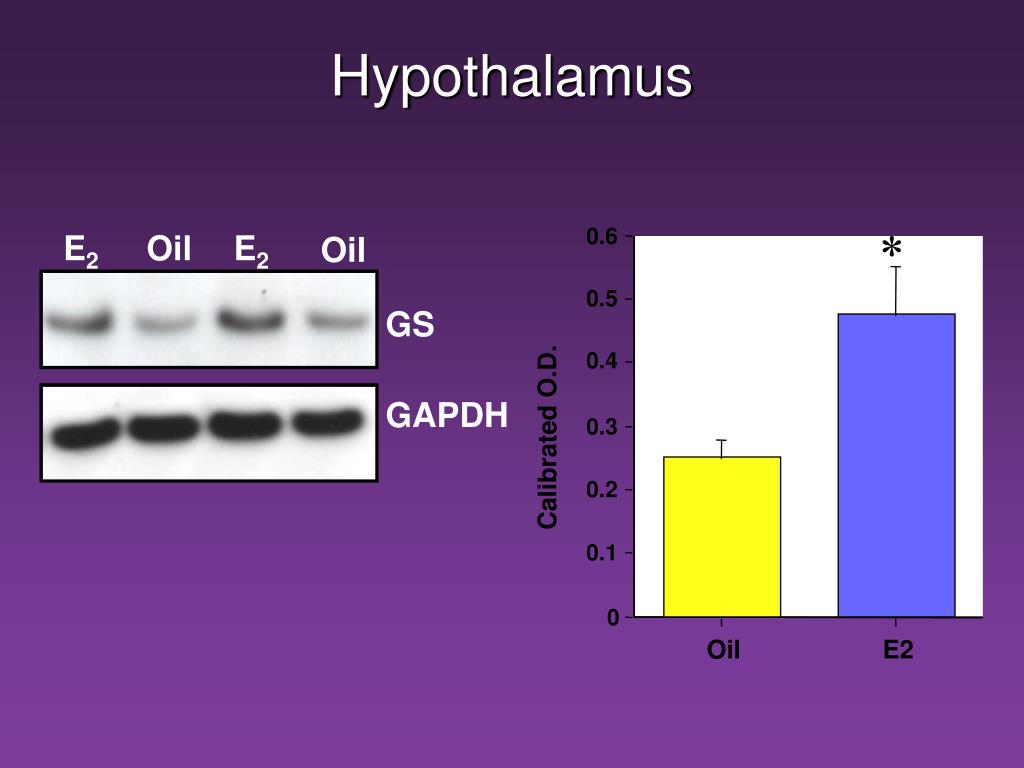 Hypothalamus

$E_2$ Oil $E_2$ Oil

GS

GAPDH

Calibrated O.D.

0.6
0.5
0.4
0.3
0.2
0.1
0

*

Oil E2